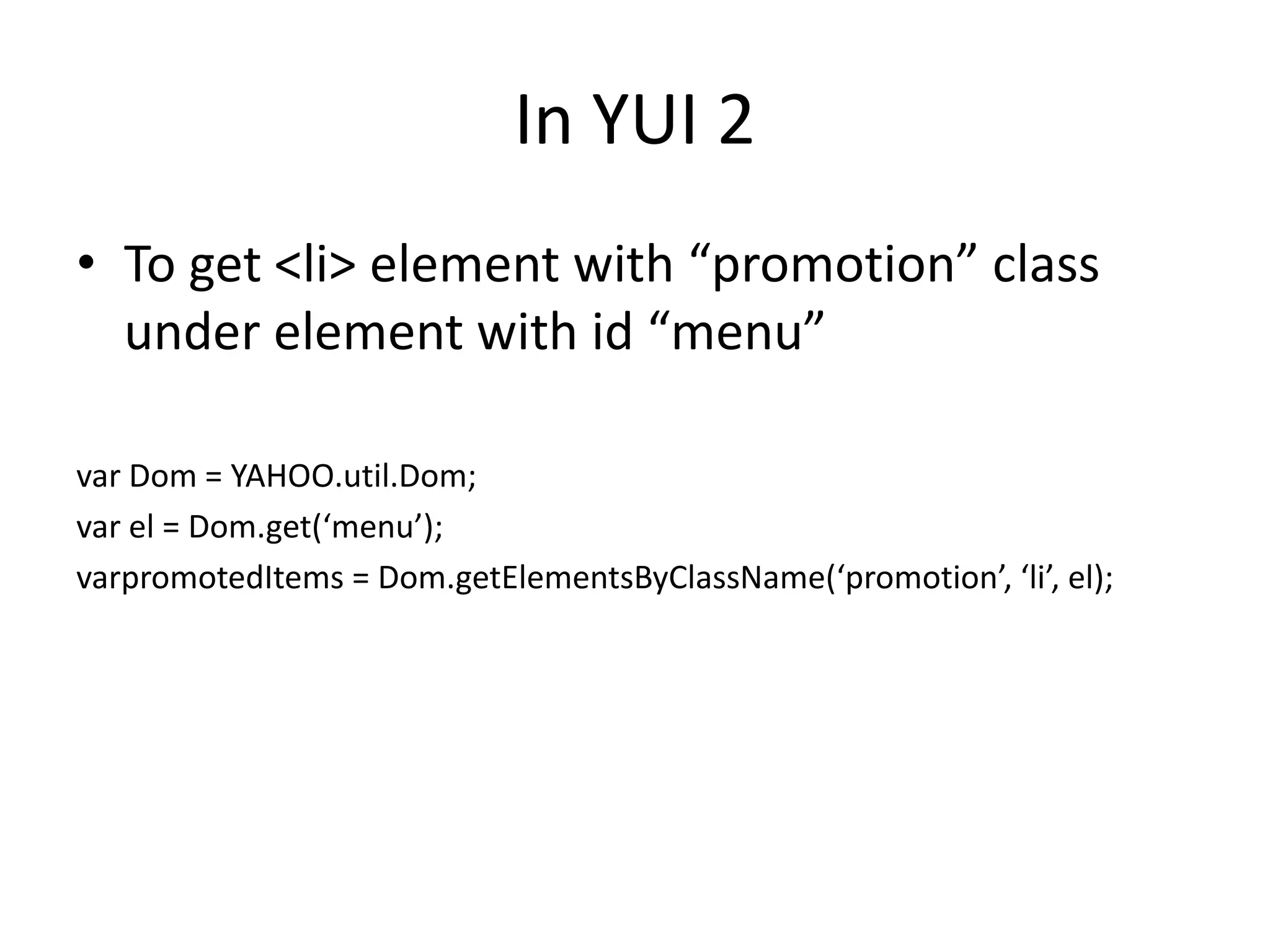 In YUI 2

• To get <li> element with “promotion” class under element with id “menu”

var Dom = YAHOO.util.Dom;
var el = Dom.get(‘menu’);
varpromotedItems = Dom.getElementsByClassName(‘promotion’, ‘li’, el);